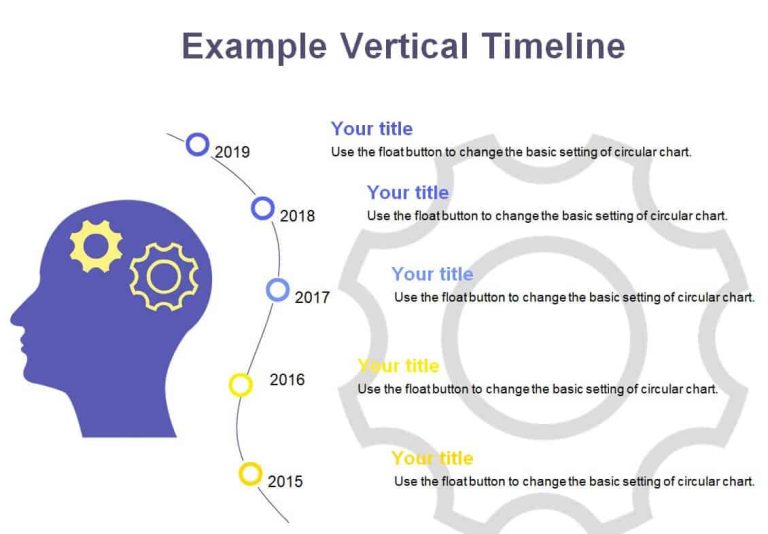 Example Vertical Timeline

2019

Your title
Use the float button to change the basic setting of circular chart.

2018

Your title
Use the float button to change the basic setting of circular chart.

2017

Your title
Use the float button to change the basic setting of circular chart.

2016

Your title
Use the float button to change the basic setting of circular chart.

2015

Your title
Use the float button to change the basic setting of circular chart.